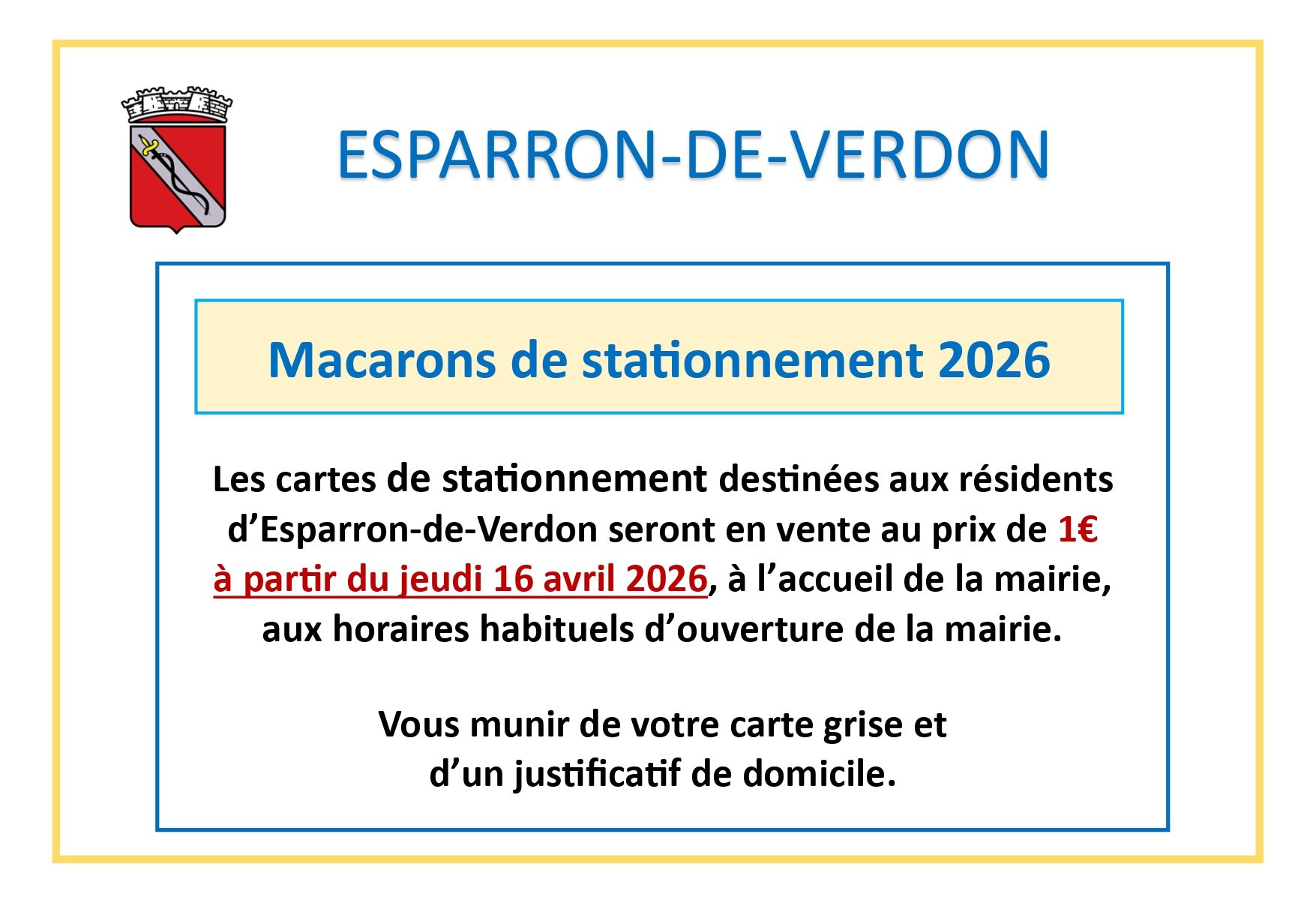 ESPARRON-DE-VERDON

Macarons de stationnement 2026

Les cartes de stationnement destinées aux résidents d’Esparron-de-Verdon seront en vente au prix de 1€ à partir du jeudi 16 avril 2026, à l’accueil de la mairie, aux horaires habituels d’ouverture de la mairie.

Vous munir de votre carte grise et d’un justificatif de domicile.